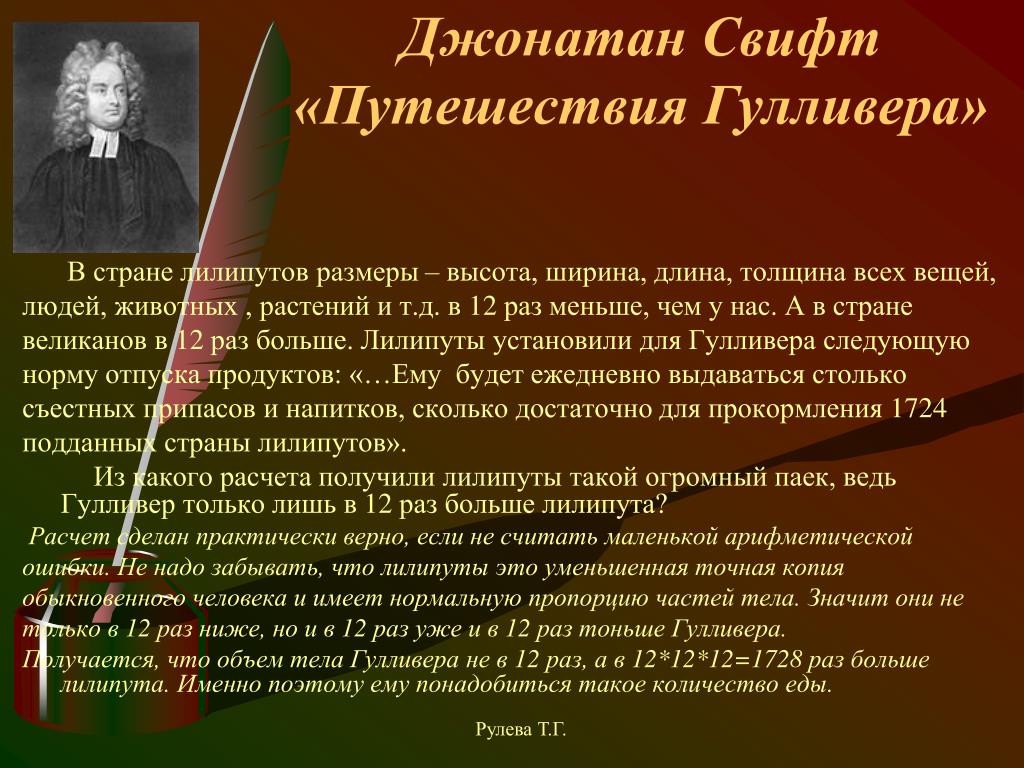 Джонатан Свифт
«Путешествия Гулливера»

В стране лилипутов размеры – высота, ширина, длина, толщина всех вещей, людей, животных , растений и т.д. в 12 раз меньше, чем у нас. А в стране великанов в 12 раз больше. Лилипуты установили для Гулливера следующую норму отпуска продуктов: «…Ему будет ежедневно выдаваться столько съестных припасов и напитков, сколько достаточно для прокормления 1724 подданных страны лилипутов».

Из какого расчета получили лилипуты такой огромный паек, ведь Гулливер только лишь в 12 раз больше лилипута?

Расчет сделан практически верно, если не считать маленькой арифметической ошибки. Не надо забывать, что лилипуты это уменьшенная точная копия обыкновенного человека и имеет нормальную пропорцию частей тела. Значит они не только в 12 раз ниже, но и в 12 раз уже и в 12 раз тоньше Гулливера.

Получается, что объем тела Гулливера не в 12 раз, а в 12*12*12=1728 раз больше лилипута. Именно поэтому ему понадобиться такое количество еды.

Рулева Т.Г.